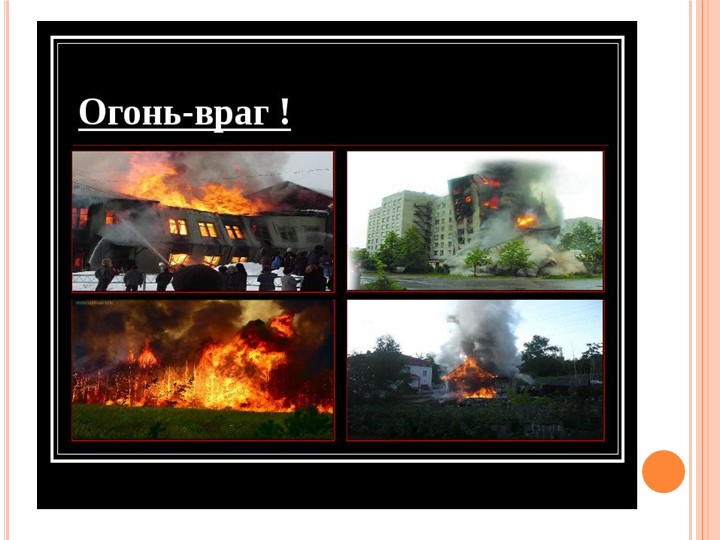 Огонь-враг !